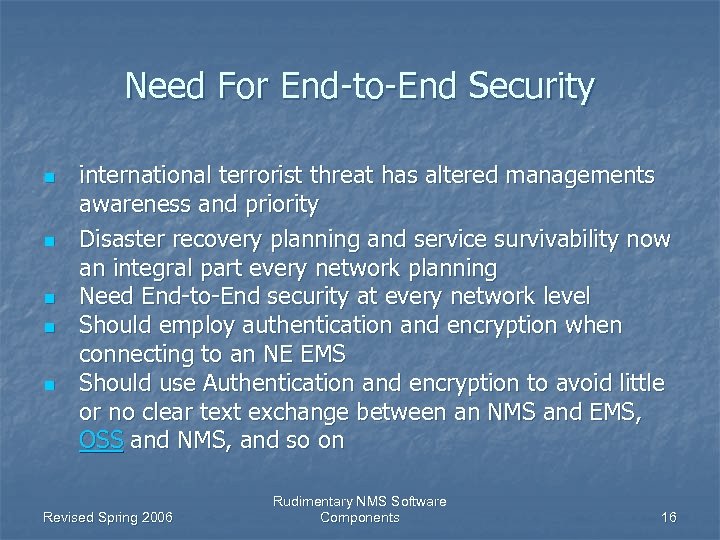 Need For End-to-End Security

- international terrorist threat has altered managements awareness and priority
- Disaster recovery planning and service survivability now an integral part every network planning
- Need End-to-End security at every network level
- Should employ authentication and encryption when connecting to an NE EMS
- Should use Authentication and encryption to avoid little or no clear text exchange between an NMS and EMS, OSS and NMS, and so on

Revised Spring 2006

Rudimentary NMS Software Components

16